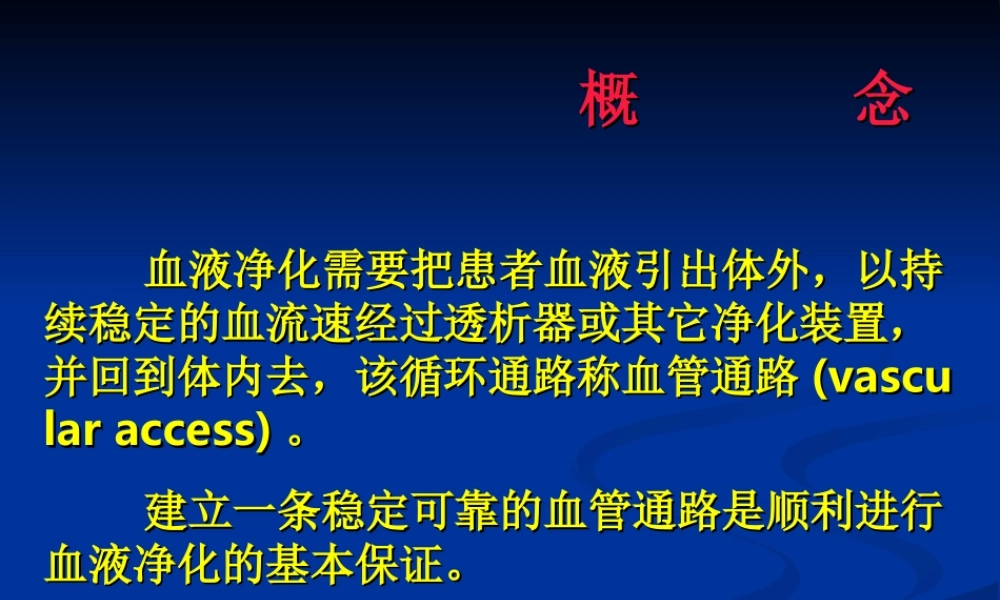 概　　念

血液净化需要把患者血液引出体外，以持续稳定的血流速经过透析器或其它净化装置，并回到体内去，该循环通路称血管通路 (vascular access) 。

建立一条稳定可靠的血管通路是顺利进行血液净化的基本保证。